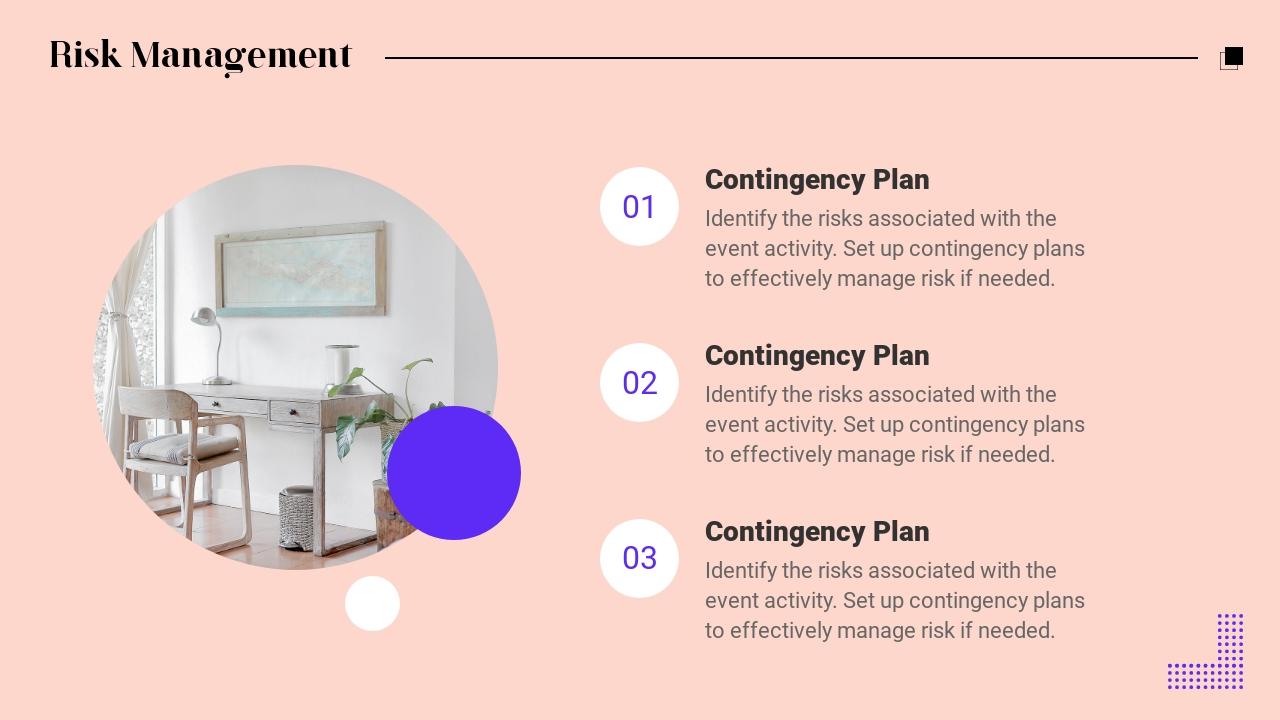 Risk Management

01
Contingency Plan
Identify the risks associated with the event activity. Set up contingency plans to effectively manage risk if needed.

02
Contingency Plan
Identify the risks associated with the event activity. Set up contingency plans to effectively manage risk if needed.

03
Contingency Plan
Identify the risks associated with the event activity. Set up contingency plans to effectively manage risk if needed.